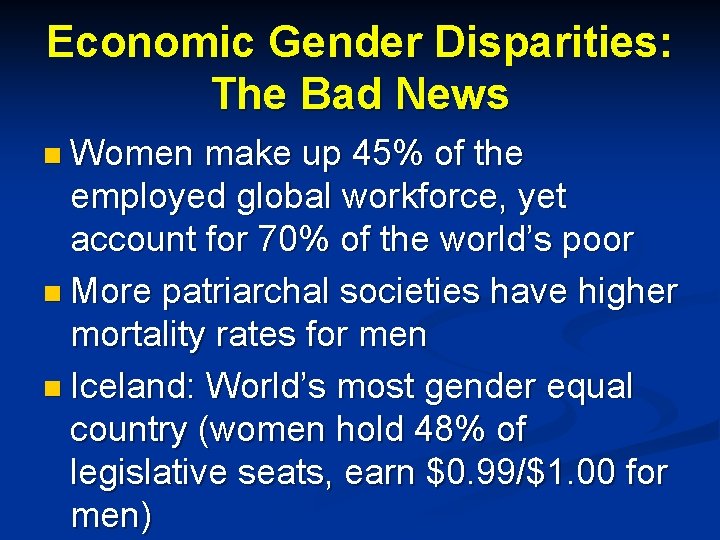 Economic Gender Disparities: The Bad News

Women make up 45% of the employed global workforce, yet account for 70% of the world's poor

More patriarchal societies have higher mortality rates for men

Iceland: World's most gender equal country (women hold 48% of legislative seats, earn \$0.99/\$1.00 for men)